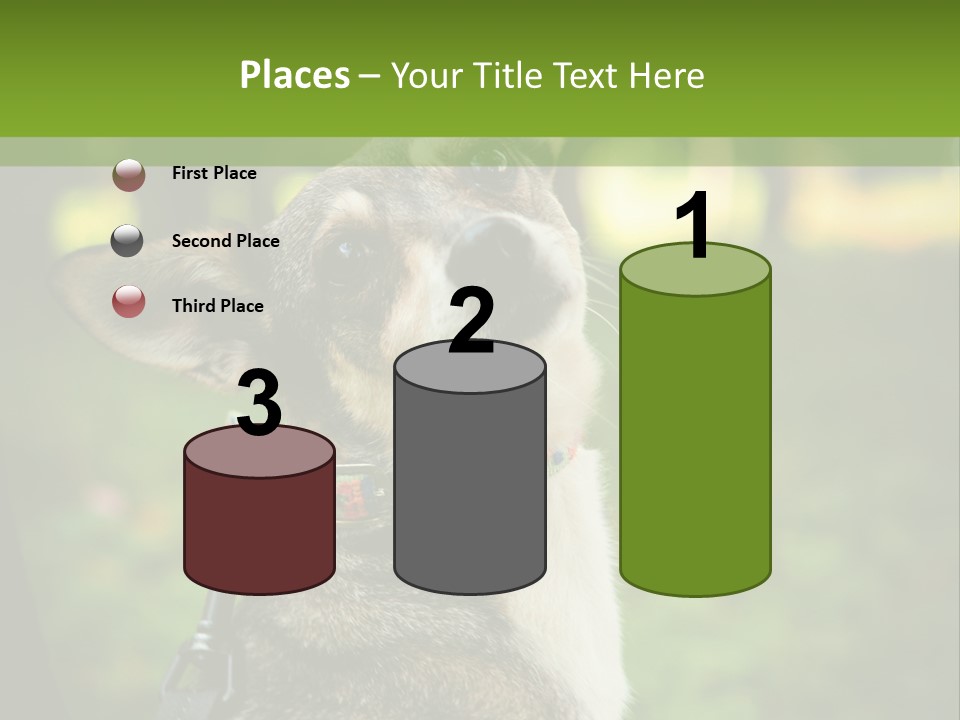 Places – Your Title Text Here

First Place

Second Place

Third Place

3

2

1